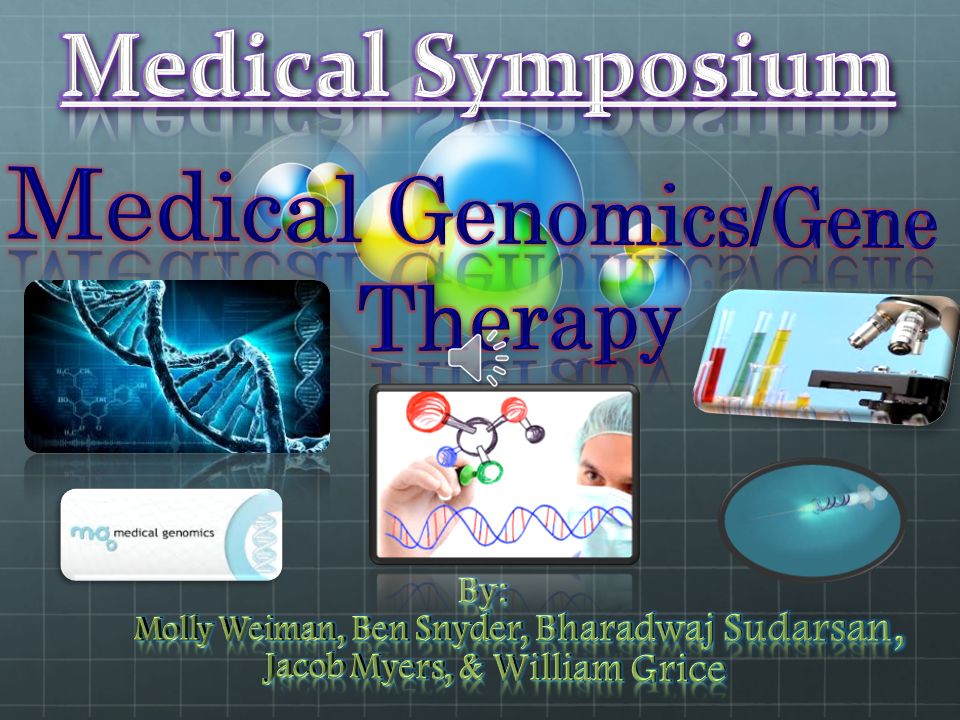 Medical Symposium

Medical Genomics/Gene Therapy

mg medical genomics

By:
Molly Weiman, Ben Snyder, Bharadwaj Sudarsan, Jacob Myers, & William Grice